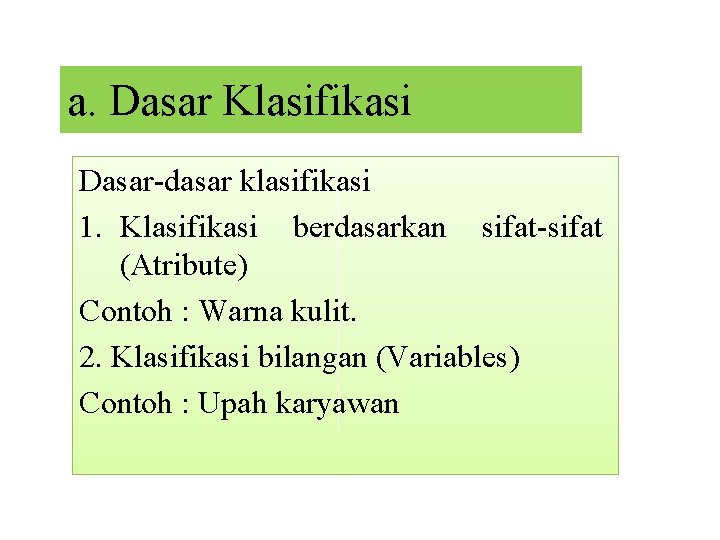 a. Dasar Klasifikasi

Dasar-dasar klasifikasi

1. Klasifikasi berdasarkan sifat-sifat (Atribute)

Contoh : Warna kulit.

2. Klasifikasi bilangan (Variables)

Contoh : Upah karyawan